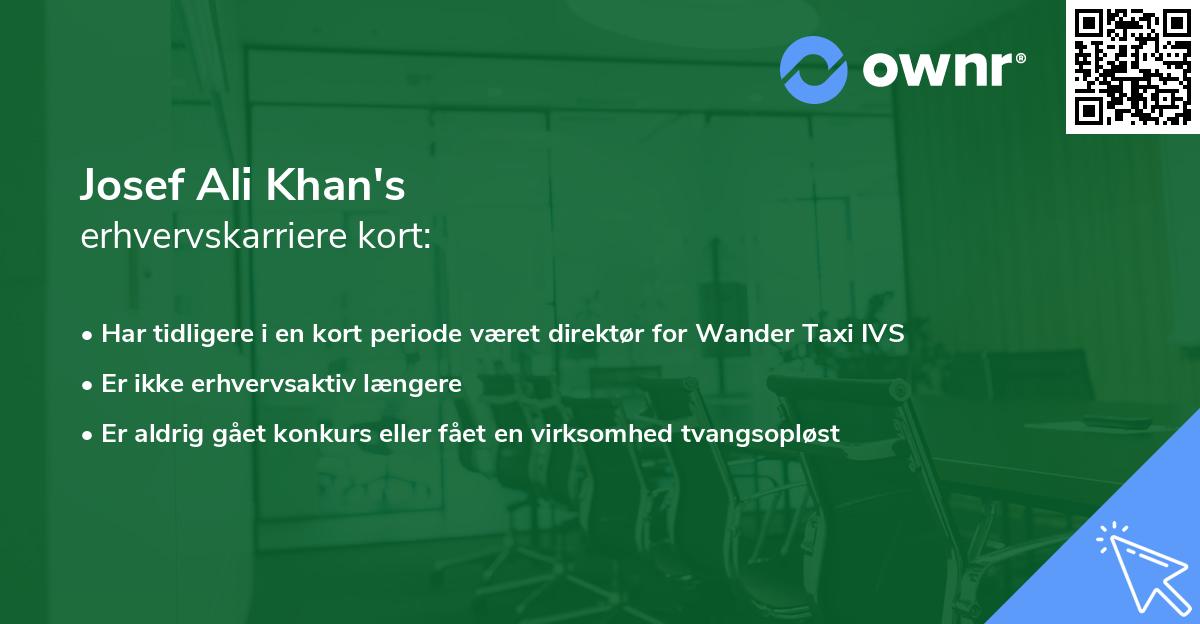 ownr®

Josef Ali Khan's
erhvervskarriere kort:

• Har tidligere i en kort periode været direktør for Wander Taxi IVS
• Er ikke erhvervsaktiv længere
• Er aldrig gået konkurs eller fået en virksomhed tvangsopløst